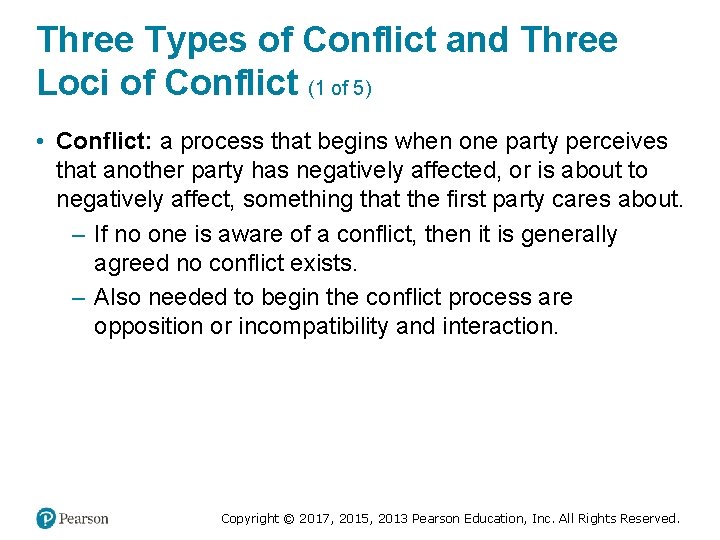 Three Types of Conflict and Three Loci of Conflict (1 of 5)

• Conflict: a process that begins when one party perceives that another party has negatively affected, or is about to negatively affect, something that the first party cares about.

– If no one is aware of a conflict, then it is generally agreed no conflict exists.

– Also needed to begin the conflict process are opposition or incompatibility and interaction.

Pearson

Copyright © 2017, 2015, 2013 Pearson Education, Inc. All Rights Reserved.